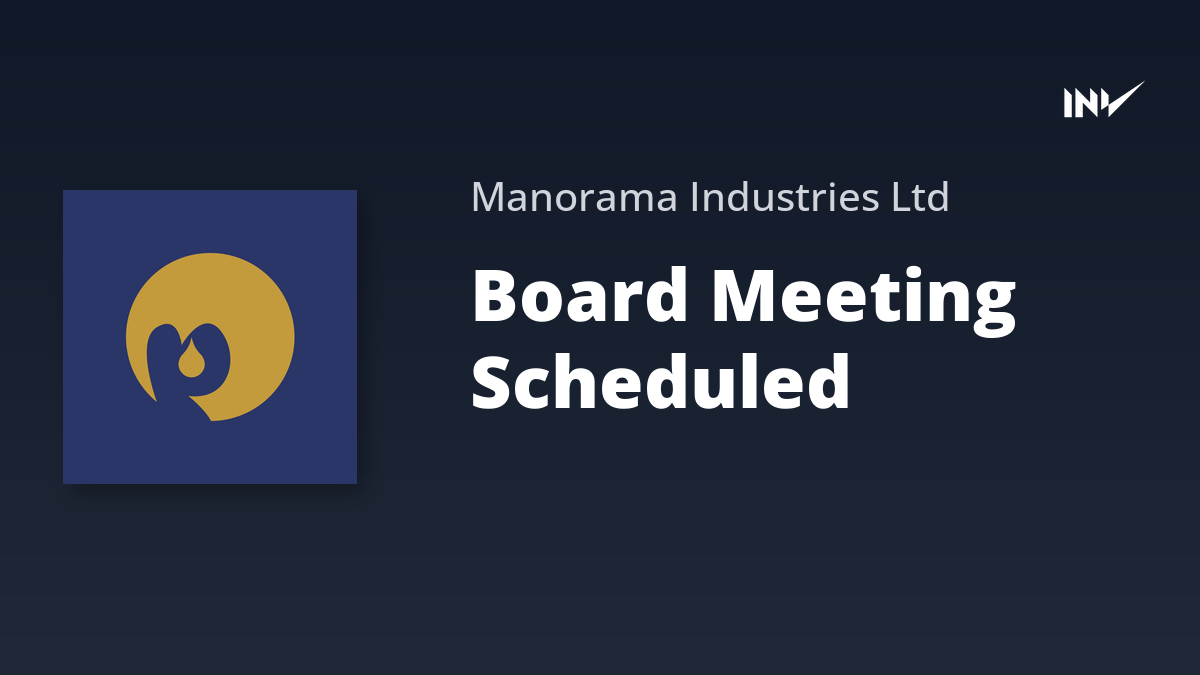 INV

Manorama Industries Ltd

Board Meeting Scheduled